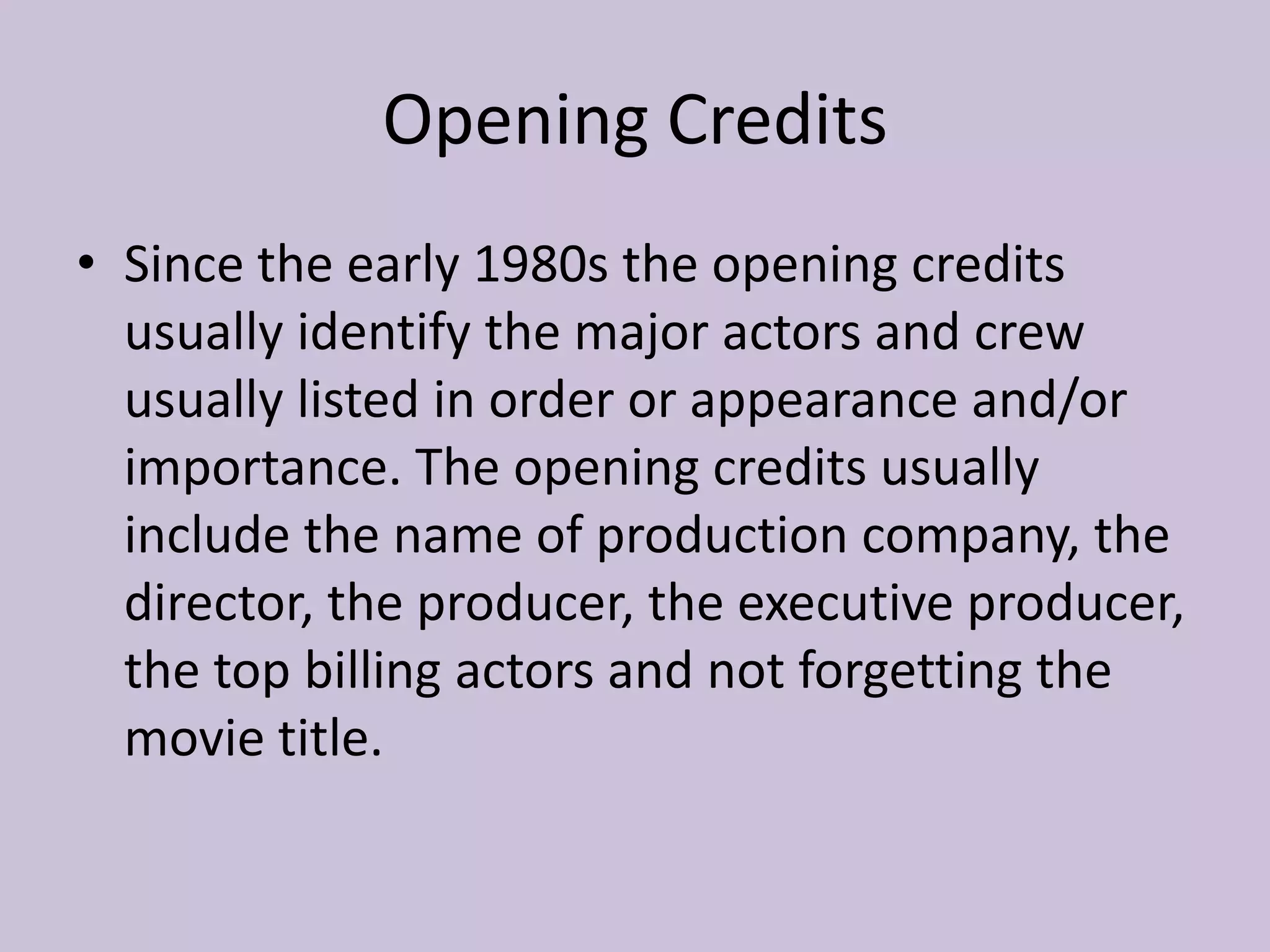 Opening Credits

• Since the early 1980s the opening credits usually identify the major actors and crew usually listed in order or appearance and/or importance. The opening credits usually include the name of production company, the director, the producer, the executive producer, the top billing actors and not forgetting the movie title.